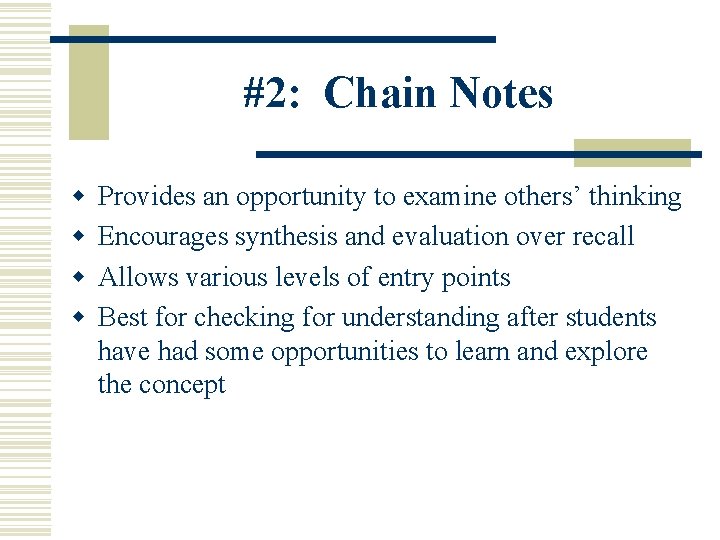 #2: Chain Notes

- Provides an opportunity to examine others’ thinking
- Encourages synthesis and evaluation over recall
- Allows various levels of entry points
- Best for checking for understanding after students have had some opportunities to learn and explore the concept